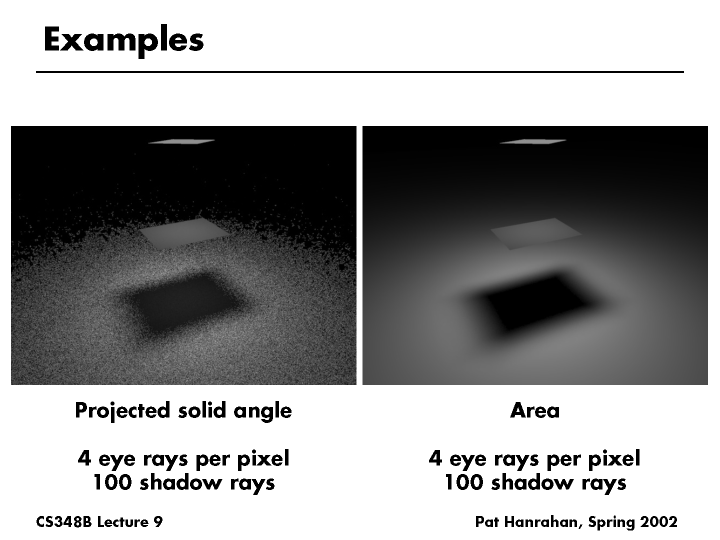 Examples

Projected solid angle

4 eye rays per pixel
100 shadow rays

Area

4 eye rays per pixel
100 shadow rays

CS348B Lecture 9

Pat Hanrahan, Spring 2002